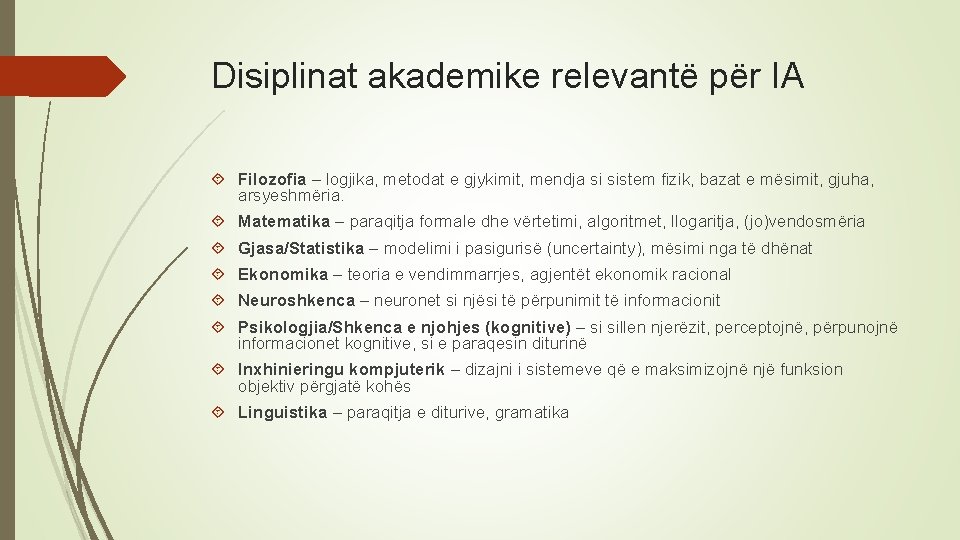 Disiplinat akademike relevantë për IA

Filozofia – logjika, metodat e gjykimit, mendja si sistem fizik, bazat e mësimit, gjuha, arsyeshmëria.

Matematika – paraqitja formale dhe vërtetimi, algoritmet, llogaritja, (jo)vendosmëria

Gjasa/Statistika – modelimi i pasigurisë (uncertainty), mësimi nga të dhënat

Ekonomika – teoria e vendimmarrjes, agjentët ekonomik racional

Neuroshkenca – neuronet si njësi të përpunimit të informacionit

Psikologjia/Shkenca e njohjes (kognitive) – si sillen njerëzit, perceptojnë, përpunojnë informacionet kognitive, si e paraqesin diturinë

Inxhinieringu kompjuterik – dizajni i sistemeve që e maksimizojnë një funksion objektiv përgjatë kohës

Linguistika – paraqitja e diturive, gramatika